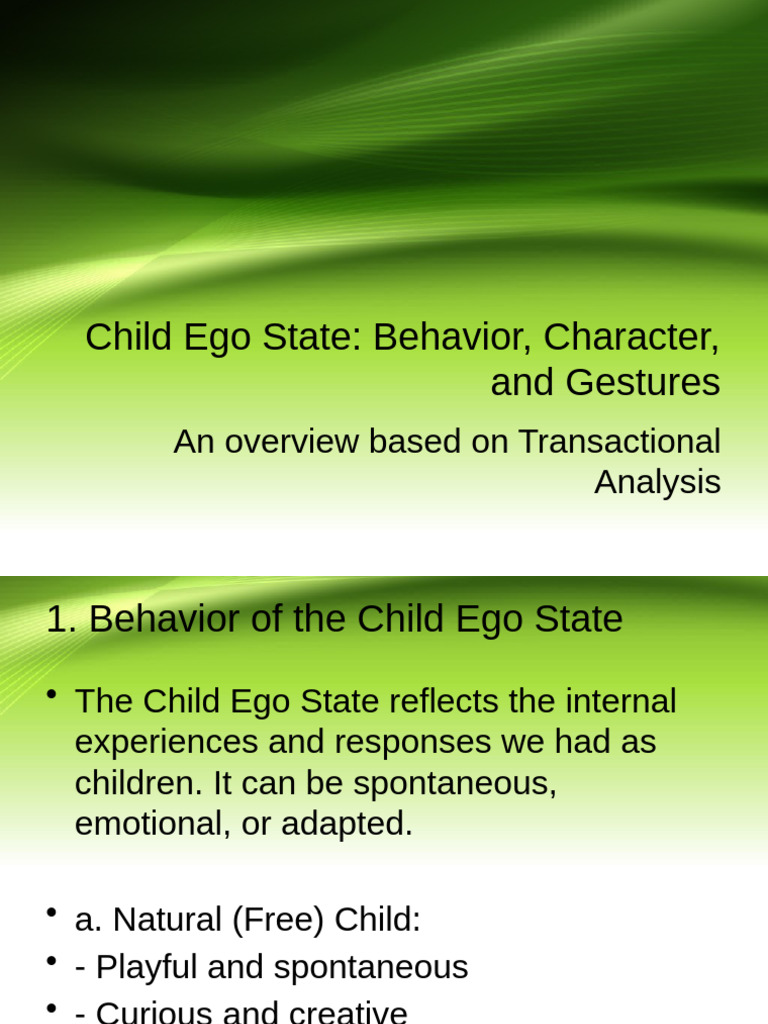 Child Ego State: Behavior, Character, and Gestures

An overview based on Transactional Analysis

1. Behavior of the Child Ego State

• The Child Ego State reflects the internal experiences and responses we had as children. It can be spontaneous, emotional, or adapted.

• a. Natural (Free) Child:
• - Playful and spontaneous
• - Curious and creative